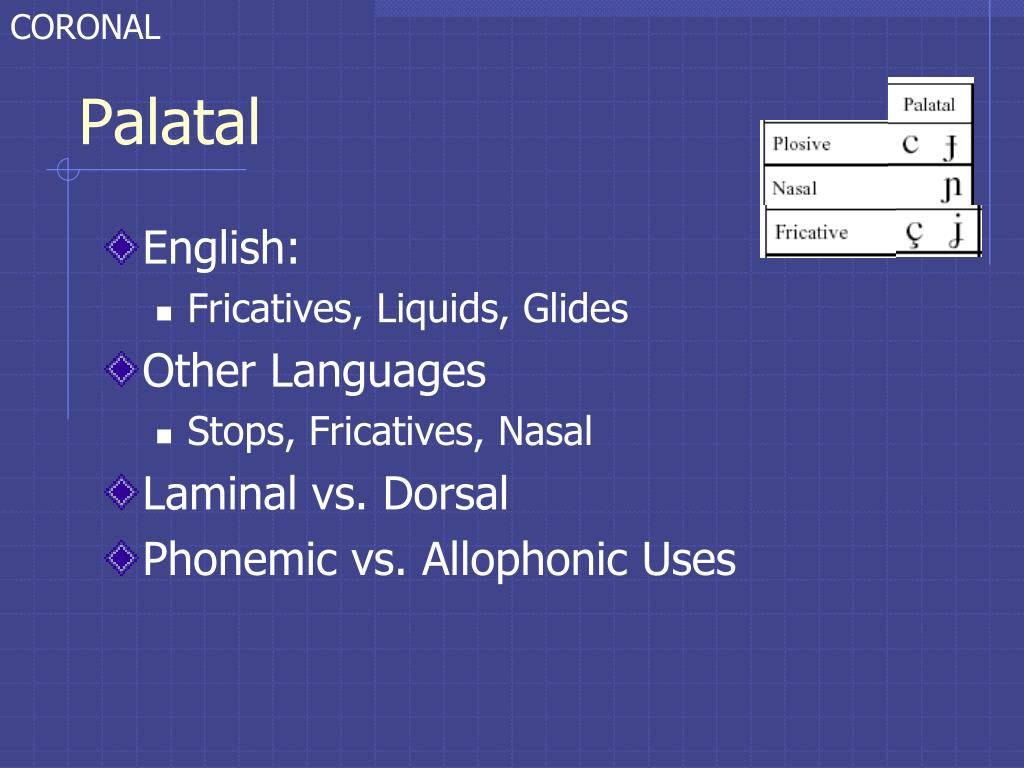 CORONAL

Palatal

| | Palatal |
|---|---|
| Plosive | c ɟ |
| Nasal | ɲ |
| Fricative | ç ʝ |

English:

Fricatives, Liquids, Glides

Other Languages

Stops, Fricatives, Nasal

Laminal vs. Dorsal

Phonemic vs. Allophonic Uses